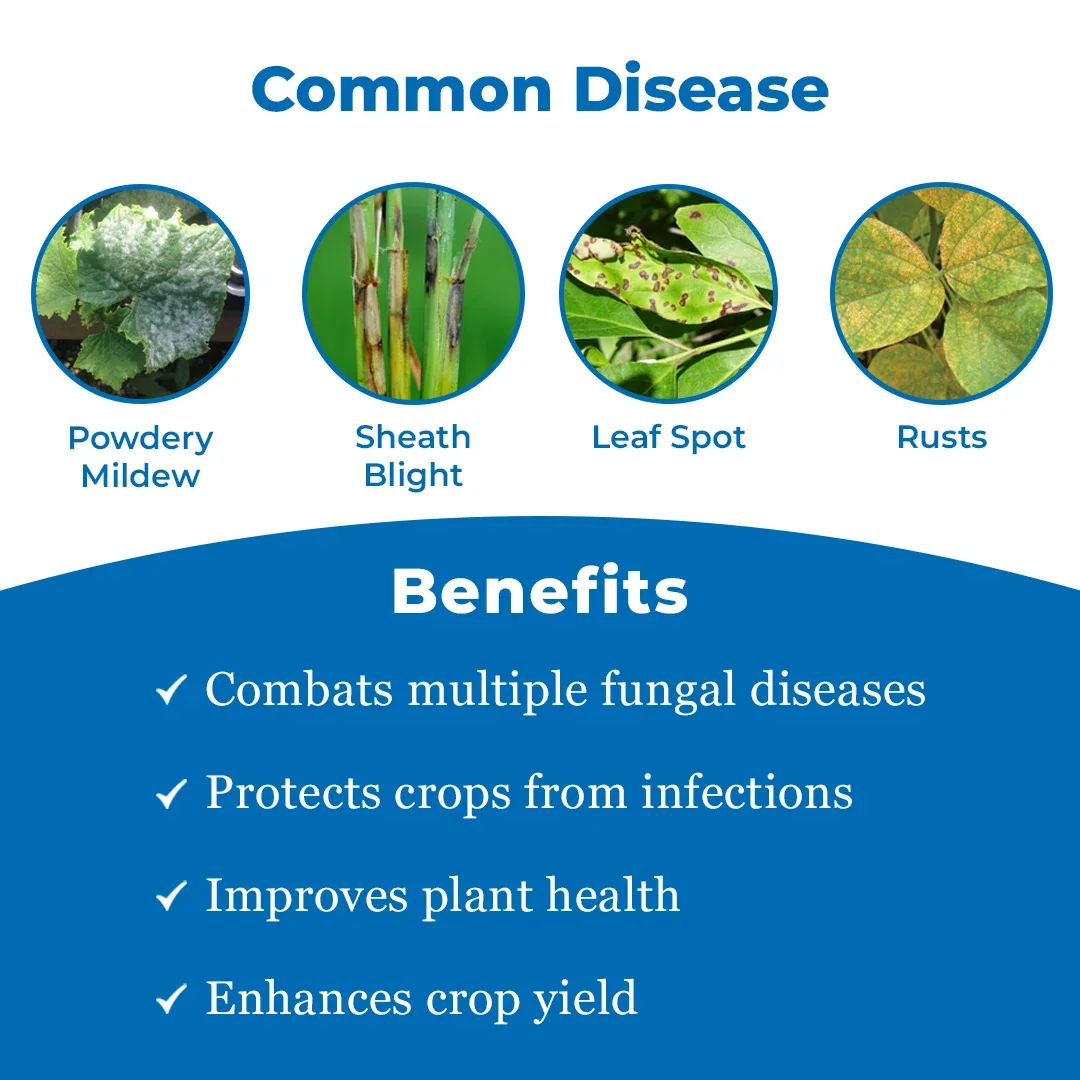 Common Disease

Powdery Mildew

Sheath Blight

Leaf Spot

Rusts

Benefits

✓ Combats multiple fungal diseases

✓ Protects crops from infections

✓ Improves plant health

✓ Enhances crop yield